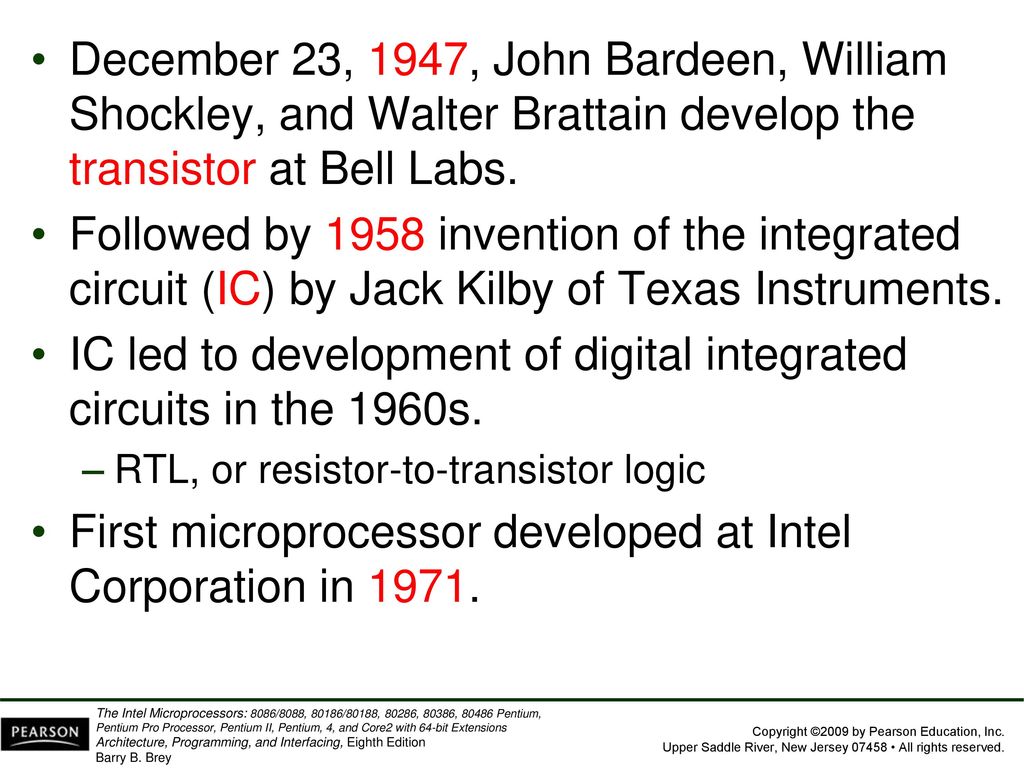 • December 23, 1947, John Bardeen, William Shockley, and Walter Brattain develop the transistor at Bell Labs.

• Followed by 1958 invention of the integrated circuit (IC) by Jack Kilby of Texas Instruments.

• IC led to development of digital integrated circuits in the 1960s.

– RTL, or resistor-to-transistor logic

• First microprocessor developed at Intel Corporation in 1971.

PEARSON

The Intel Microprocessors: 8086/8088, 80186/80188, 80286, 80386, 80486 Pentium, Pentium Pro Processor, Pentium II, Pentium, 4, and Core2 with 64-bit Extensions Architecture, Programming, and Interfacing, Eighth Edition Barry B. Brey

Copyright ©2009 by Pearson Education, Inc. Upper Saddle River, New Jersey 07458 • All rights reserved.